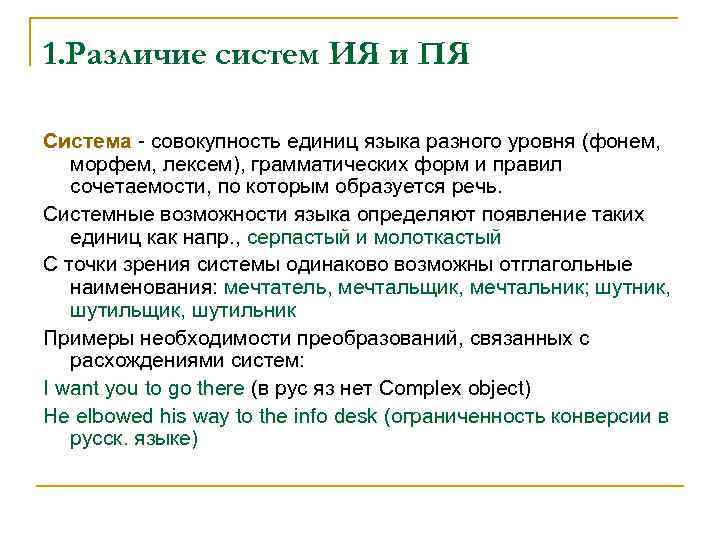 1.Различие систем ИЯ и ПЯ

Система - совокупность единиц языка разного уровня (фонем, морфем, лексем), грамматических форм и правил сочетаемости, по которым образуется речь.

Системные возможности языка определяют появление таких единиц как напр., серпастый и молоткастый

С точки зрения системы одинаково возможны отглагольные наименования: мечтатель, мечтальщик, мечтальник; шутник, шутильщик, шутильник

Примеры необходимости преобразований, связанных с расхождениями систем:

I want you to go there (в рус яз нет Complex object)

He elbowed his way to the info desk (ограниченность конверсии в русск. языке)